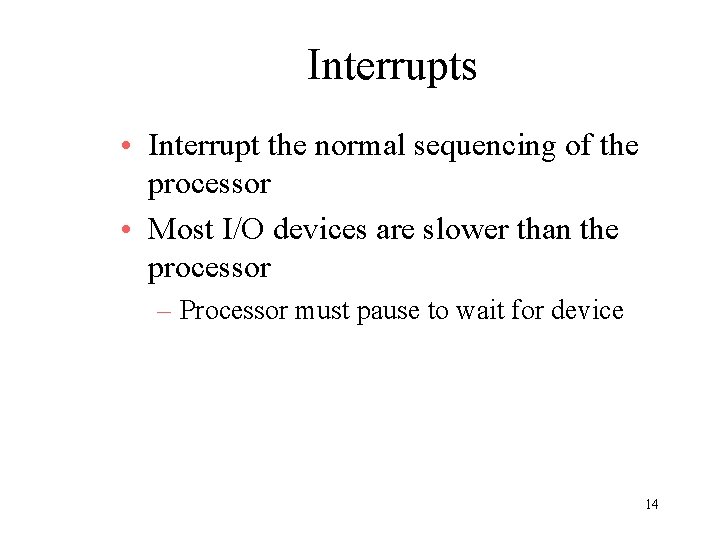 Interrupts

• Interrupt the normal sequencing of the processor

• Most I/O devices are slower than the processor

– Processor must pause to wait for device

14